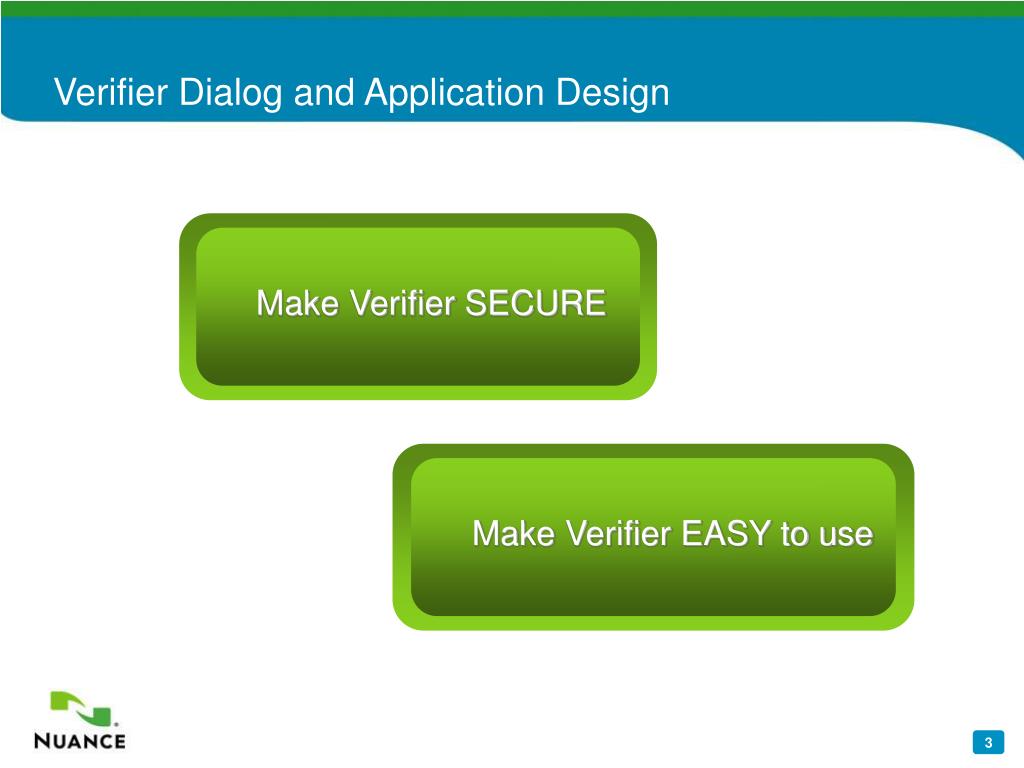 Verifier Dialog and Application Design

Make Verifier SECURE

Make Verifier EASY to use

NUANCE

3